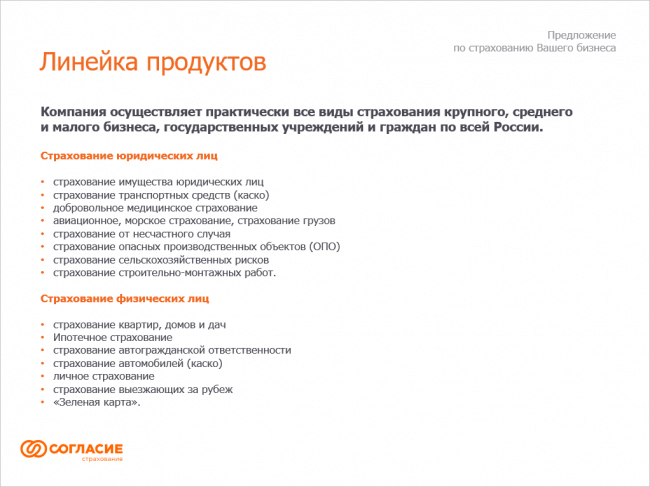 Предложение
по страхованию Вашего бизнеса

Линейка продуктов

Компания осуществляет практически все виды страхования крупного, среднего и малого бизнеса, государственных учреждений и граждан по всей России.

Страхование юридических лиц

• страхование имущества юридических лиц
• страхование транспортных средств (каско)
• добровольное медицинское страхование
• авиационное, морское страхование, страхование грузов
• страхование от несчастного случая
• страхование опасных производственных объектов (ОПО)
• страхование сельскохозяйственных рисков
• страхование строительно-монтажных работ.

Страхование физических лиц

• страхование квартир, домов и дач
• Ипотечное страхование
• страхование автогражданской ответственности
• страхование автомобилей (каско)
• личное страхование
• страхование выезжающих за рубеж
• «Зеленая карта».

СОГЛАСИЕ
страхование